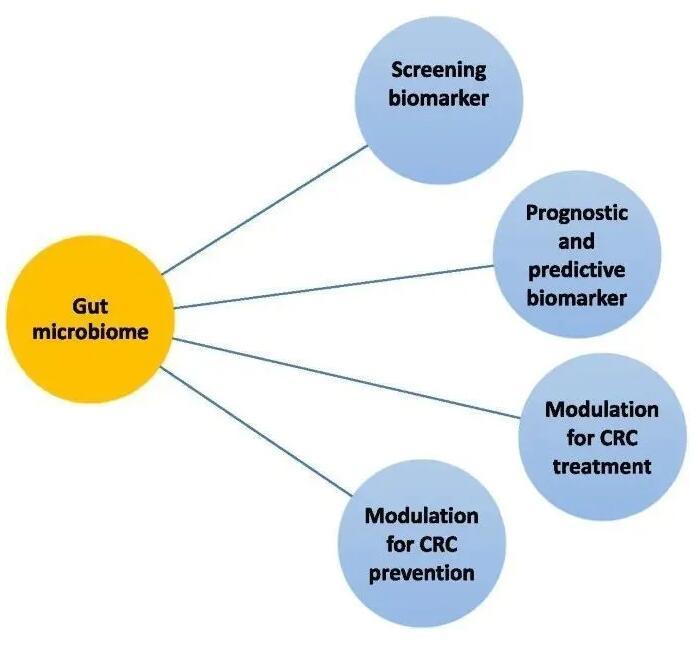 Gut microbiome

Screening biomarker

Prognostic and predictive biomarker

Modulation for CRC treatment

Modulation for CRC prevention